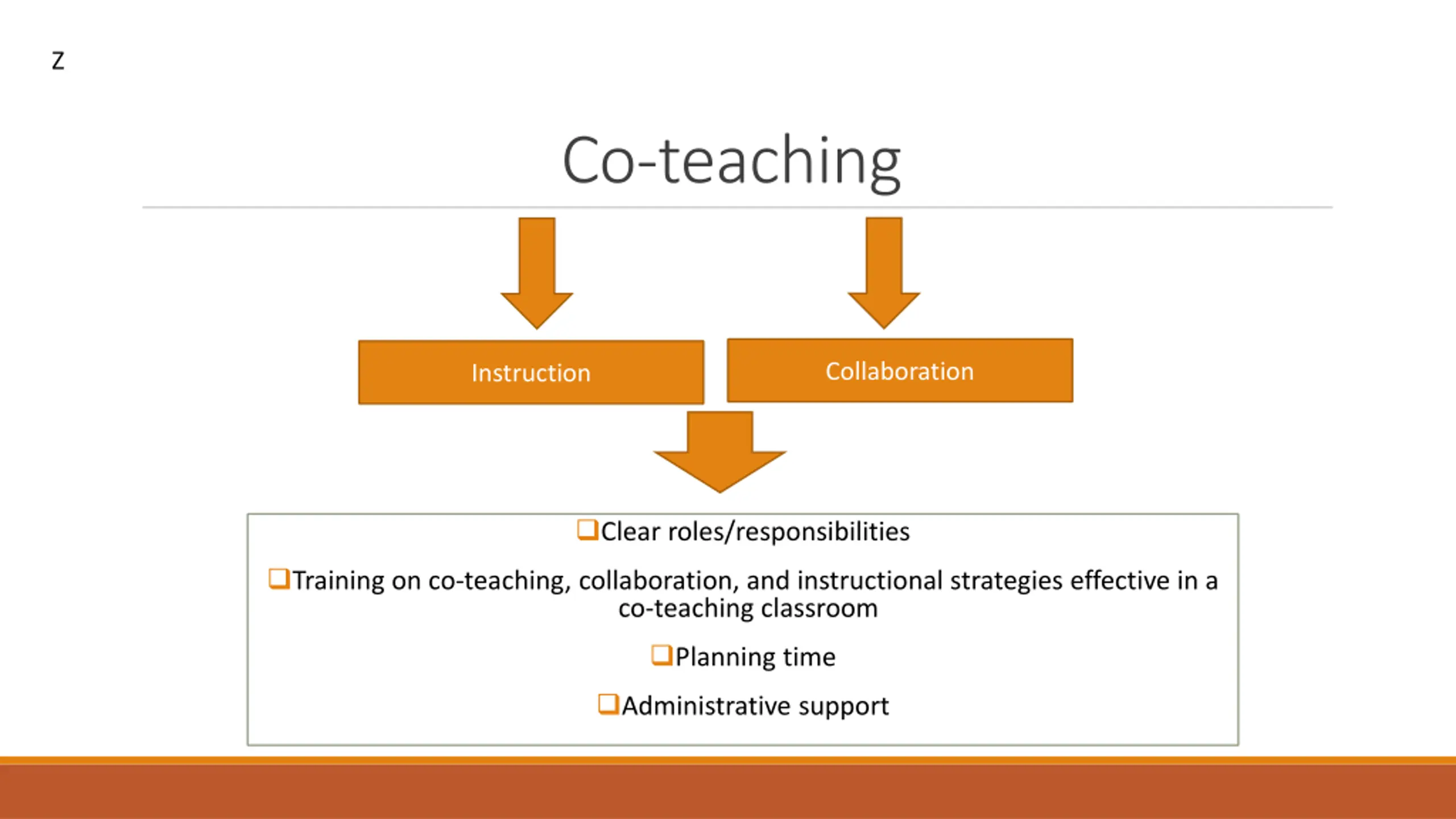 z

Co-teaching

Instruction

Collaboration

❑Clear roles/responsibilities

❑Training on co-teaching, collaboration, and instructional strategies effective in a co-teaching classroom

❑Planning time

❑Administrative support